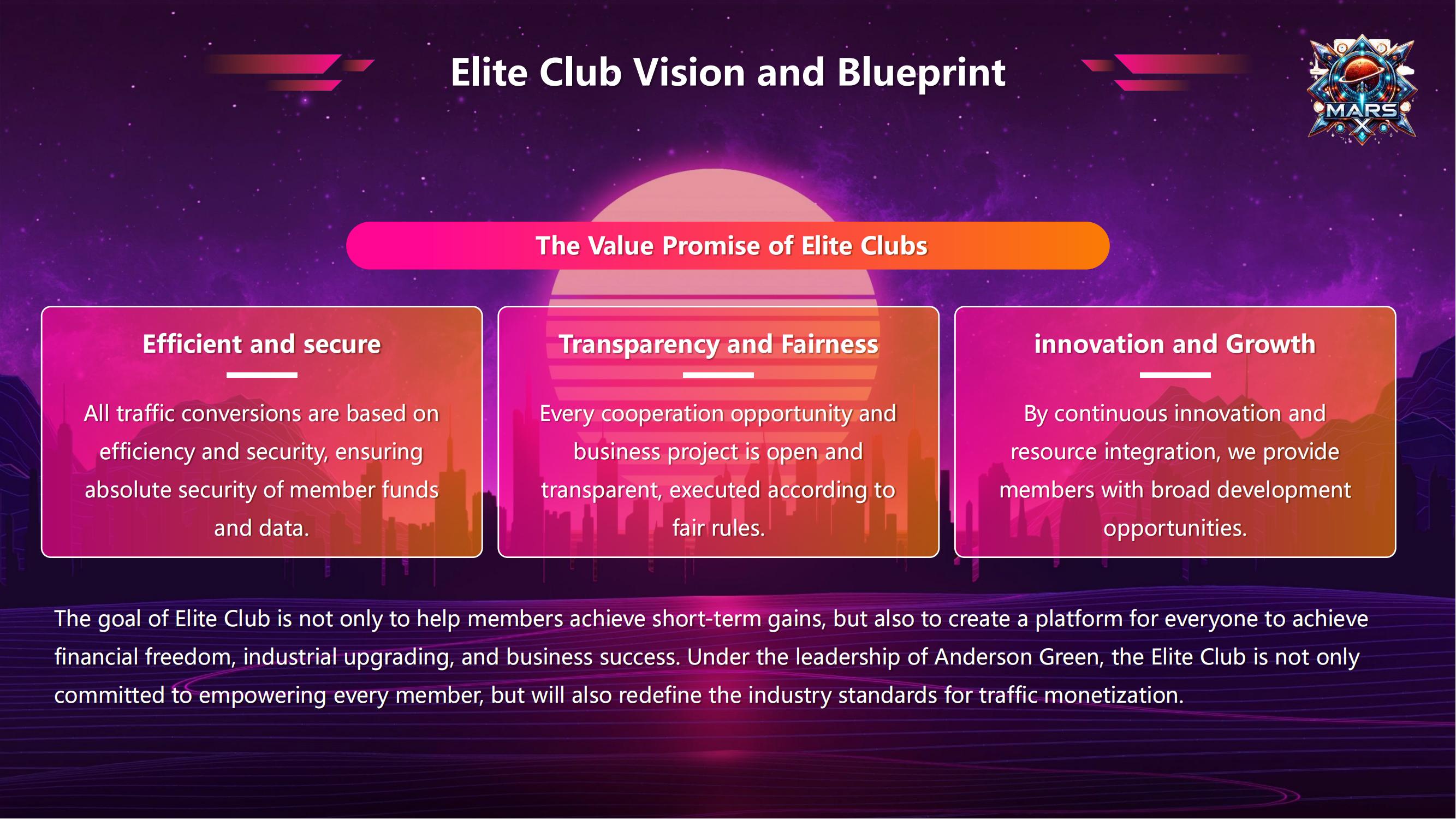 Elite Club Vision and Blueprint

MARS X

The Value Promise of Elite Clubs

Efficient and secure

All traffic conversions are based on efficiency and security, ensuring absolute security of member funds and data.

Transparency and Fairness

Every cooperation opportunity and business project is open and transparent, executed according to fair rules.

innovation and Growth

By continuous innovation and resource integration, we provide members with broad development opportunities.

The goal of Elite Club is not only to help members achieve short-term gains, but also to create a platform for everyone to achieve financial freedom, industrial upgrading, and business success. Under the leadership of Anderson Green, the Elite Club is not only committed to empowering every member, but will also redefine the industry standards for traffic monetization.